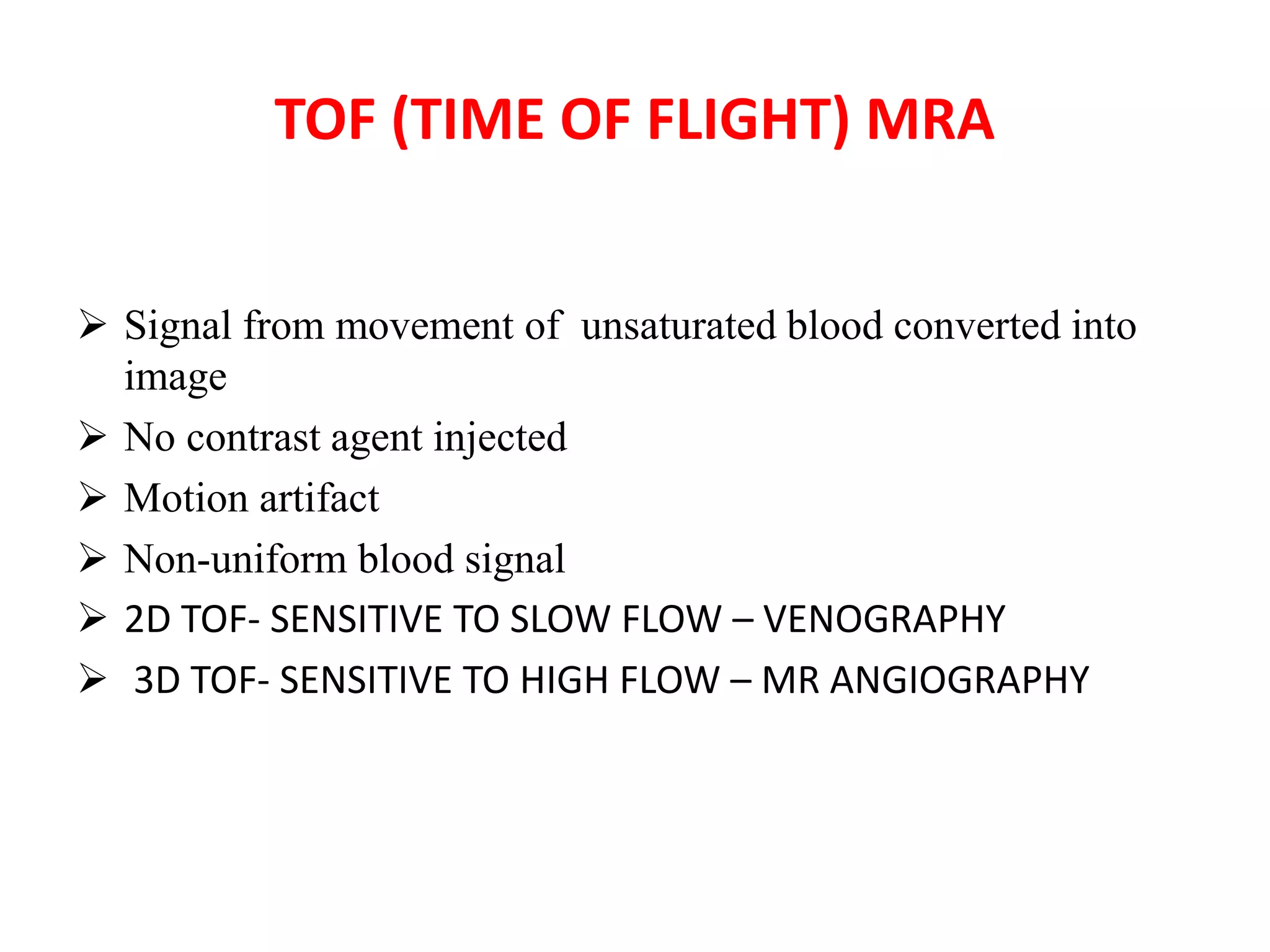 TOF (TIME OF FLIGHT) MRA

➢ Signal from movement of unsaturated blood converted into image
➢ No contrast agent injected
➢ Motion artifact
➢ Non-uniform blood signal
➢ 2D TOF- SENSITIVE TO SLOW FLOW – VENOGRAPHY
➢ 3D TOF- SENSITIVE TO HIGH FLOW – MR ANGIOGRAPHY